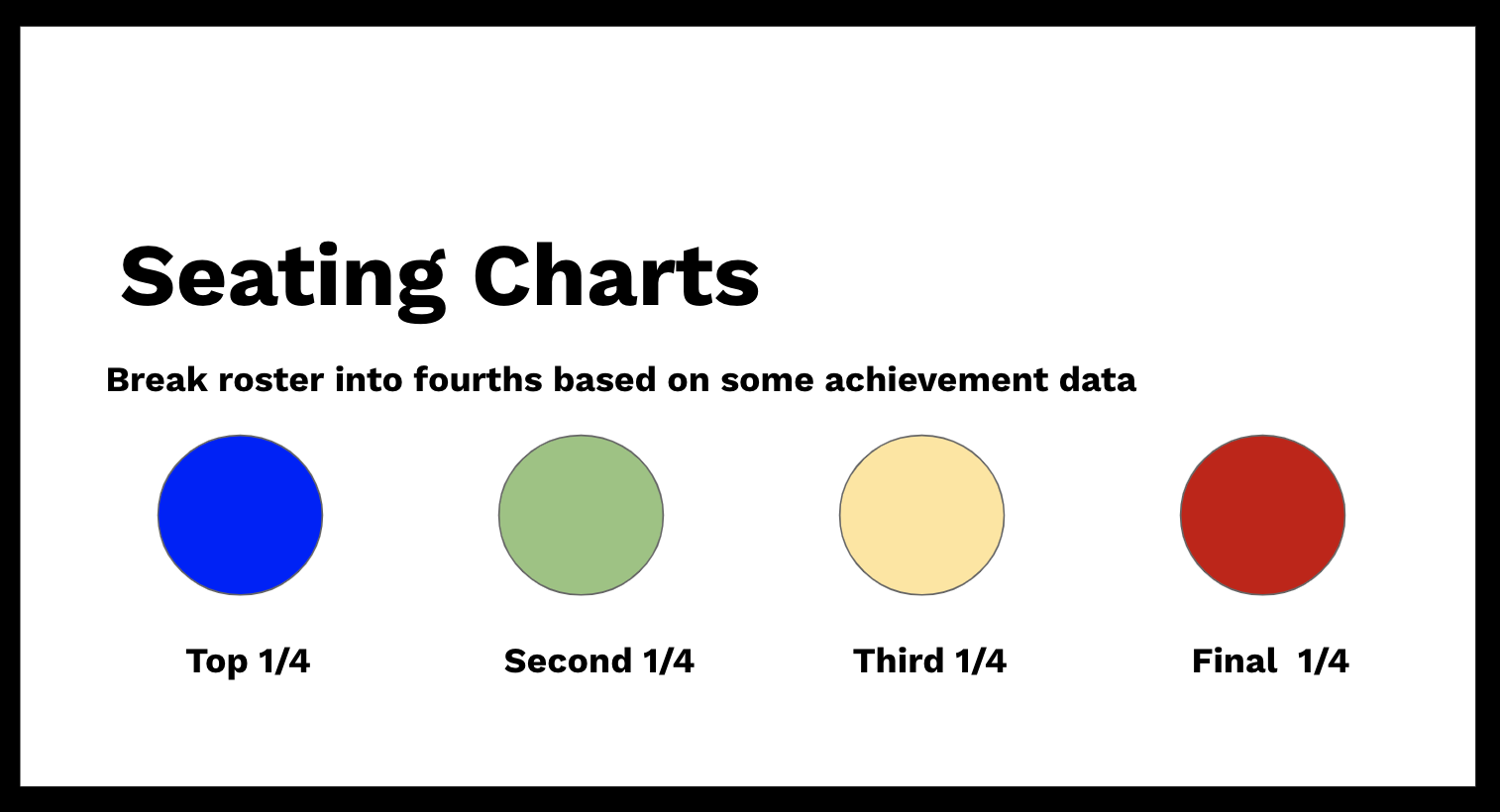 Seating Charts

Break roster into fourths based on some achievement data

Top 1/4

Second 1/4

Third 1/4

Final 1/4